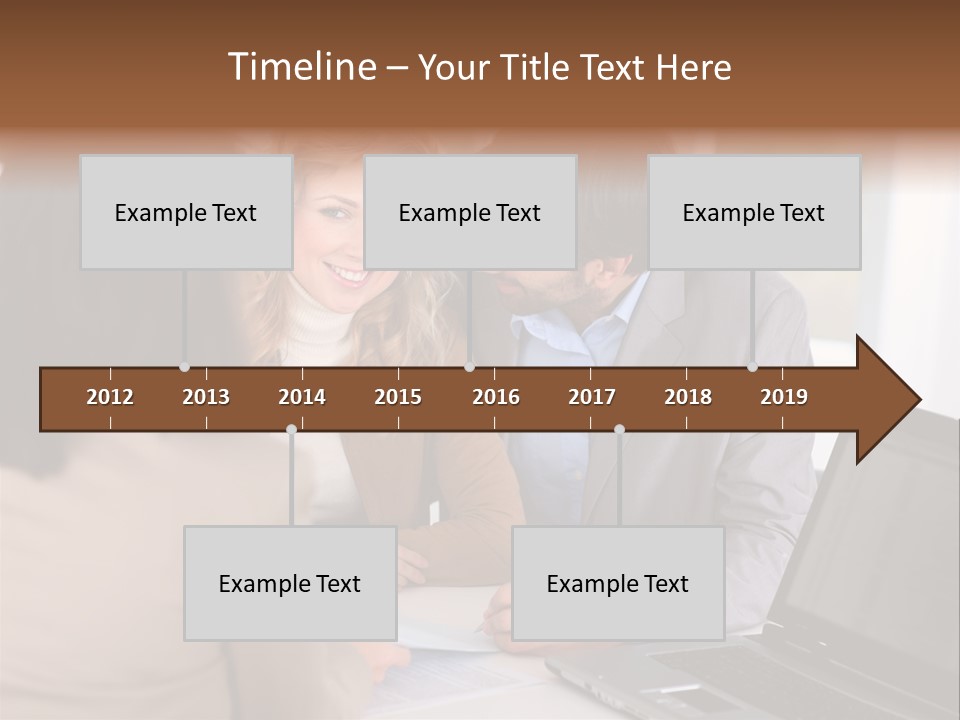 Timeline – Your Title Text Here

Example Text

Example Text

Example Text

2012 2013 2014 2015 2016 2017 2018 2019

Example Text

Example Text